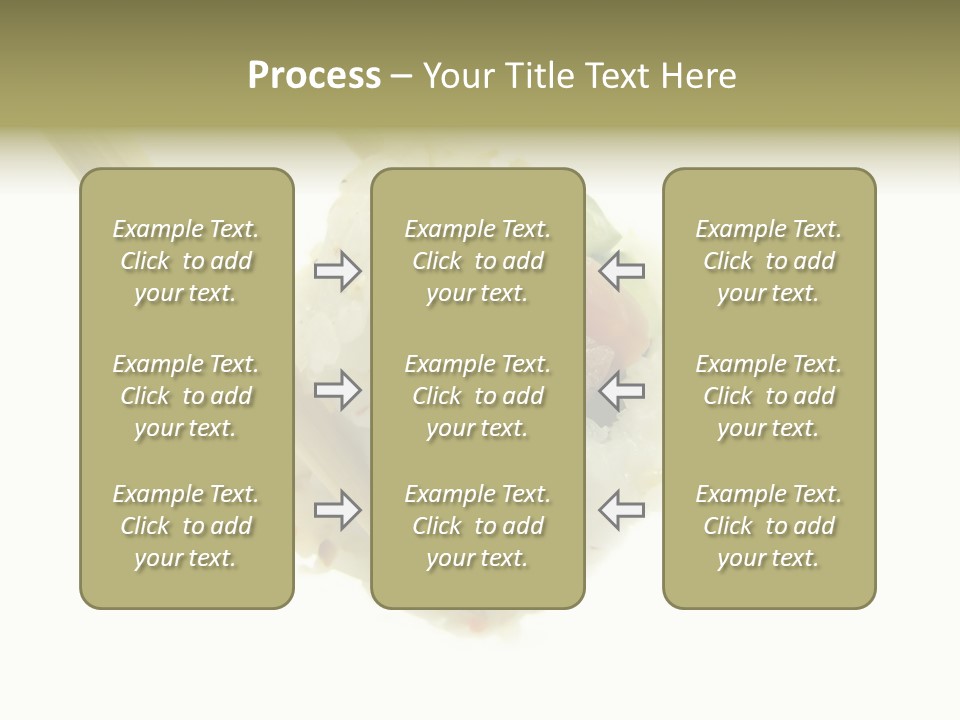 Process – Your Title Text Here

Example Text. Click to add your text.

Example Text. Click to add your text.

Example Text. Click to add your text.

Example Text. Click to add your text.

Example Text. Click to add your text.

Example Text. Click to add your text.

Example Text. Click to add your text.

Example Text. Click to add your text.

Example Text. Click to add your text.